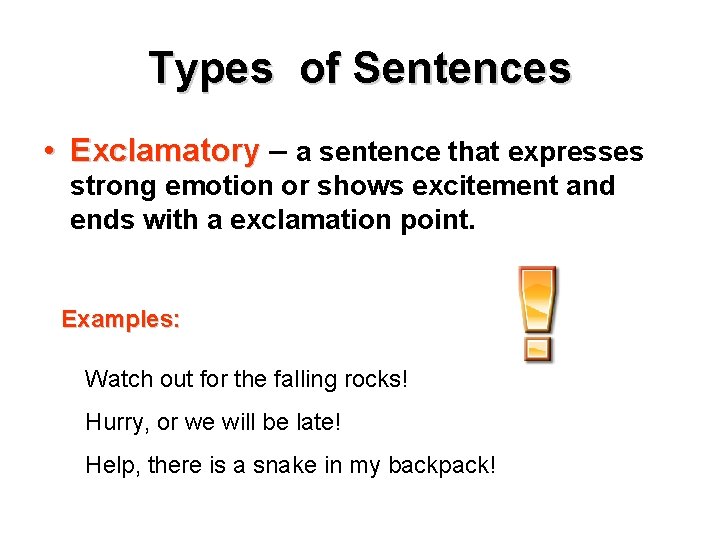 Types of Sentences

• Exclamatory – a sentence that expresses strong emotion or shows excitement and ends with a exclamation point.

Examples:

Watch out for the falling rocks!

Hurry, or we will be late!

Help, there is a snake in my backpack!